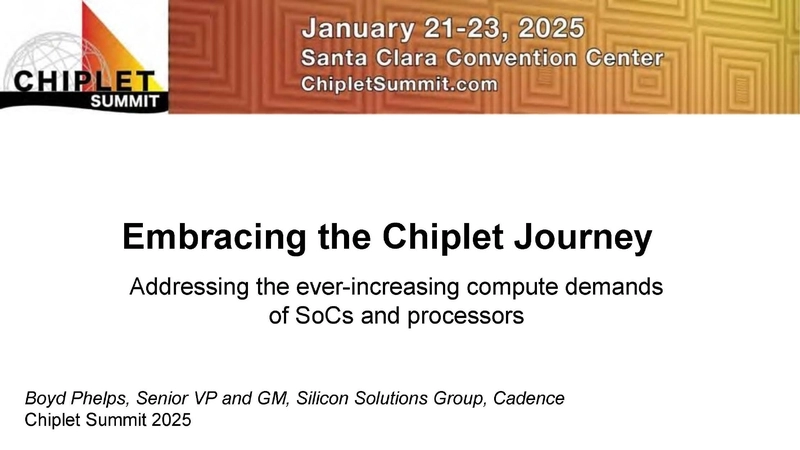 CHIPLET SUMMIT

January 21-23, 2025
Santa Clara Convention Center
ChipletSummit.com

Embracing the Chiplet Journey

Addressing the ever-increasing compute demands of SoCs and processors

Boyd Phelps, Senior VP and GM, Silicon Solutions Group, Cadence
Chiplet Summit 2025